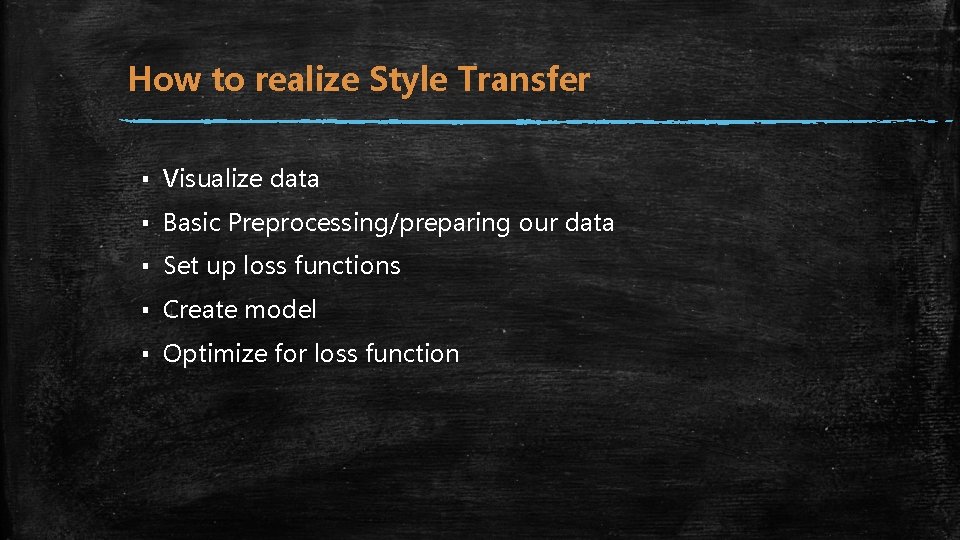 How to realize Style Transfer

▪ Visualize data
▪ Basic Preprocessing/preparing our data
▪ Set up loss functions
▪ Create model
▪ Optimize for loss function